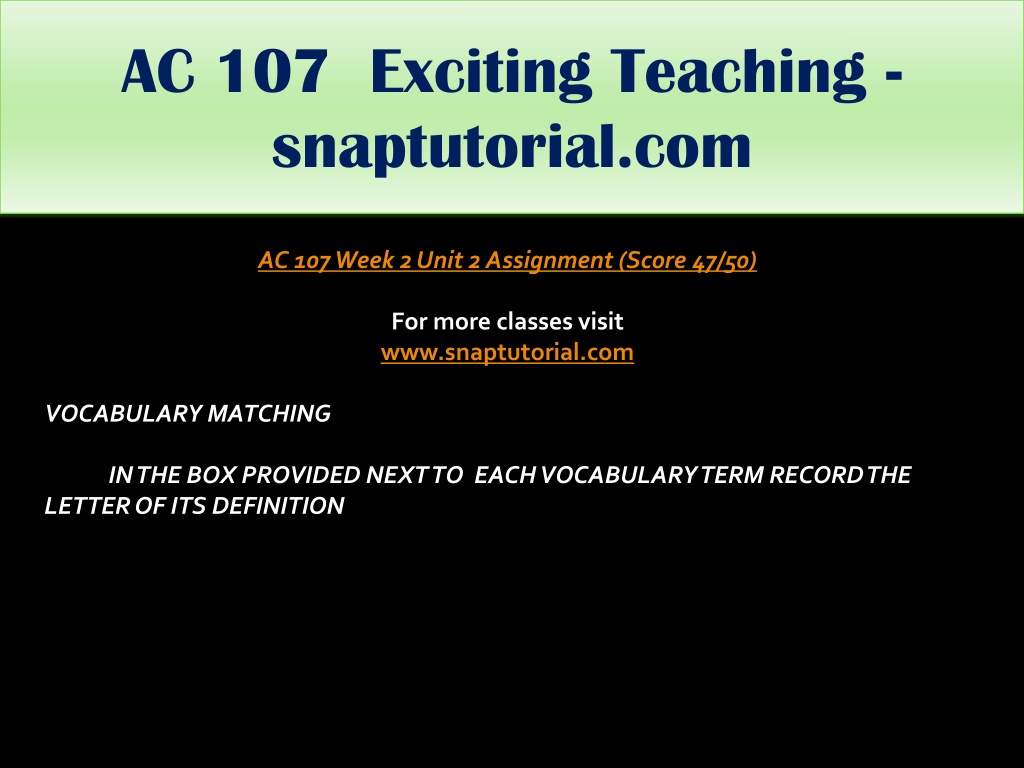 AC 107 Exciting Teaching - snaptutorial.com

AC 107 Week 2 Unit 2 Assignment (Score 47/50)

For more classes visit
www.snaptutorial.com

VOCABULARY MATCHING

IN THE BOX PROVIDED NEXT TO EACH VOCABULARY TERM RECORD THE LETTER OF ITS DEFINITION